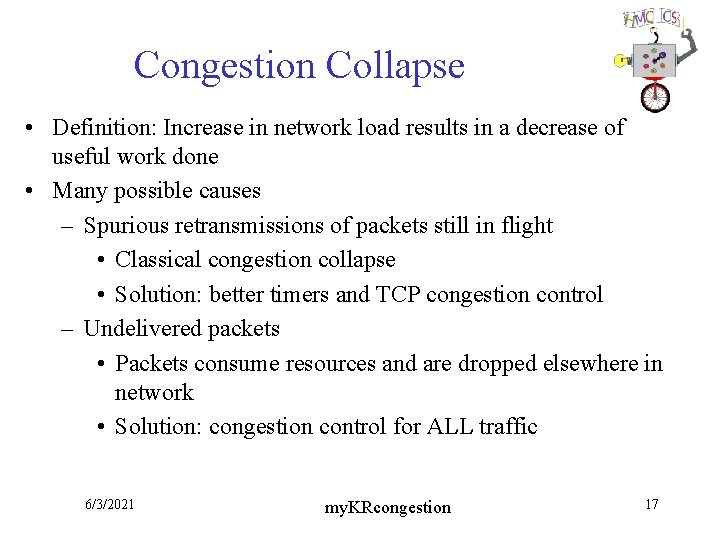 HMC CS

Congestion Collapse

• Definition: Increase in network load results in a decrease of useful work done
• Many possible causes
– Spurious retransmissions of packets still in flight
• Classical congestion collapse
• Solution: better timers and TCP congestion control
– Undelivered packets
• Packets consume resources and are dropped elsewhere in network
• Solution: congestion control for ALL traffic

6/3/2021 myKRcongestion 17